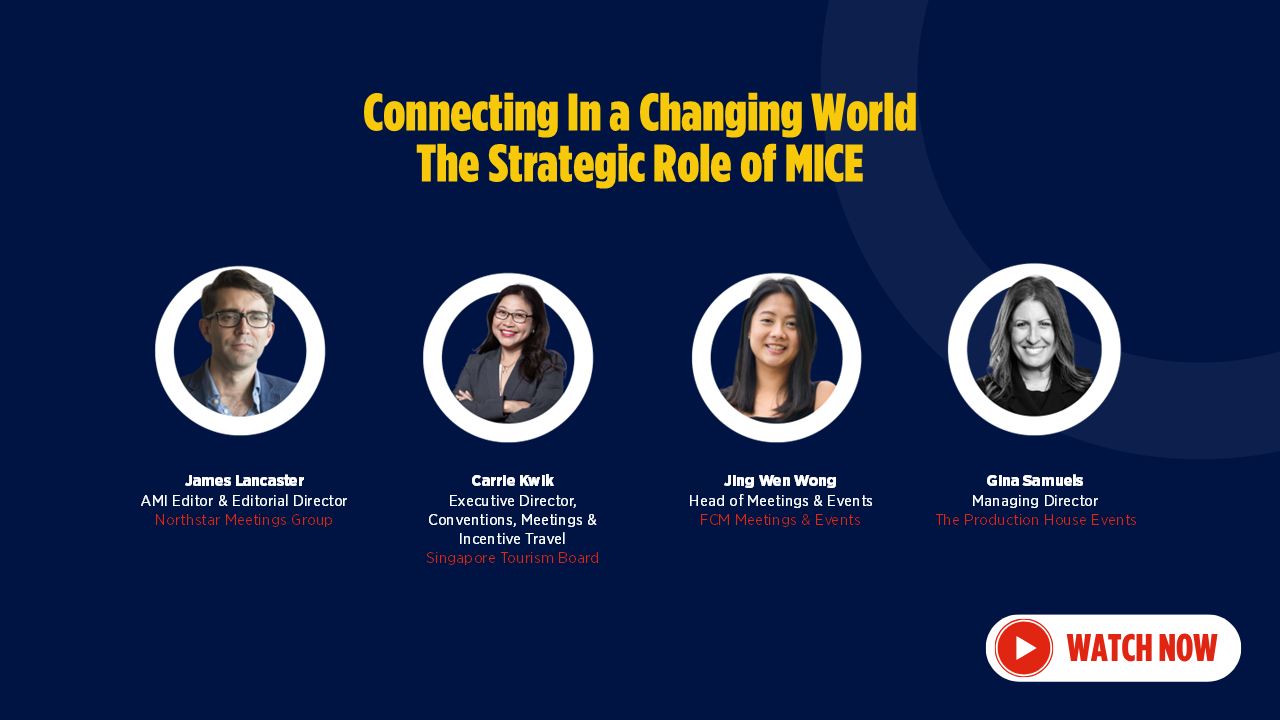 Connecting In a Changing World
The Strategic Role of MICE

James Lancaster
AMI Editor & Editorial Director
Northstar Meetings Group

Carrie Kwik
Executive Director, Conventions, Meetings & Incentive Travel
Singapore Tourism Board

Jing Wen Wong
Head of Meetings & Events
FCM Meetings & Events

Gina Samuels
Managing Director
The Production House Events

WATCH NOW